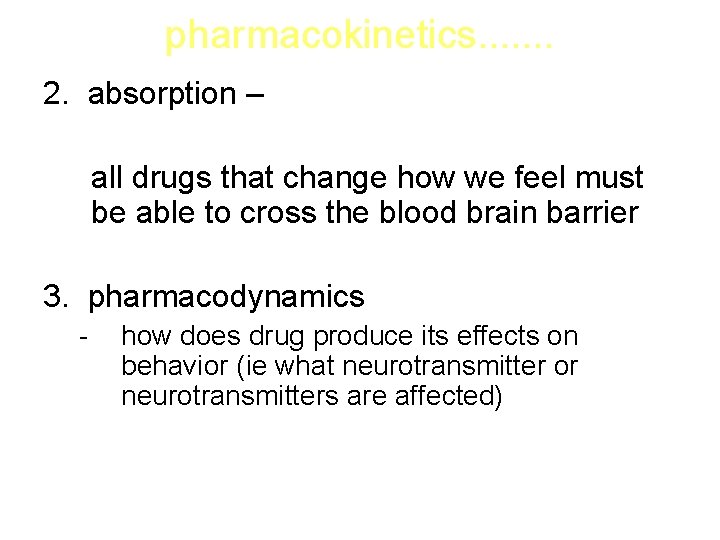 pharmacokinetics.......

2. absorption –

all drugs that change how we feel must be able to cross the blood brain barrier

3. pharmacodynamics

- how does drug produce its effects on behavior (ie what neurotransmitter or neurotransmitters are affected)